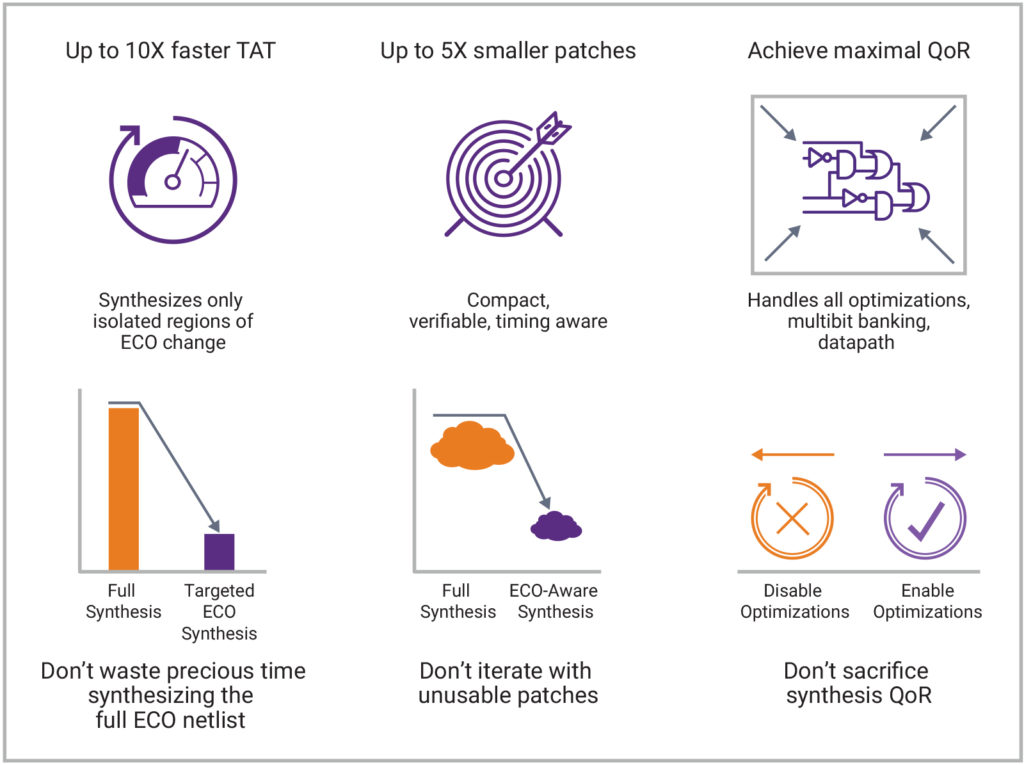 Up to 10X faster TAT

Synthesizes only isolated regions of ECO change

Full Synthesis

Targeted ECO Synthesis

Don't waste precious time synthesizing the full ECO netlist

Up to 5X smaller patches

Compact, verifiable, timing aware

Full Synthesis

ECO-Aware Synthesis

Don't iterate with unusable patches

Achieve maximal QoR

Handles all optimizations, multibit banking, datapath

Disable Optimizations

Enable Optimizations

Don't sacrifice synthesis QoR